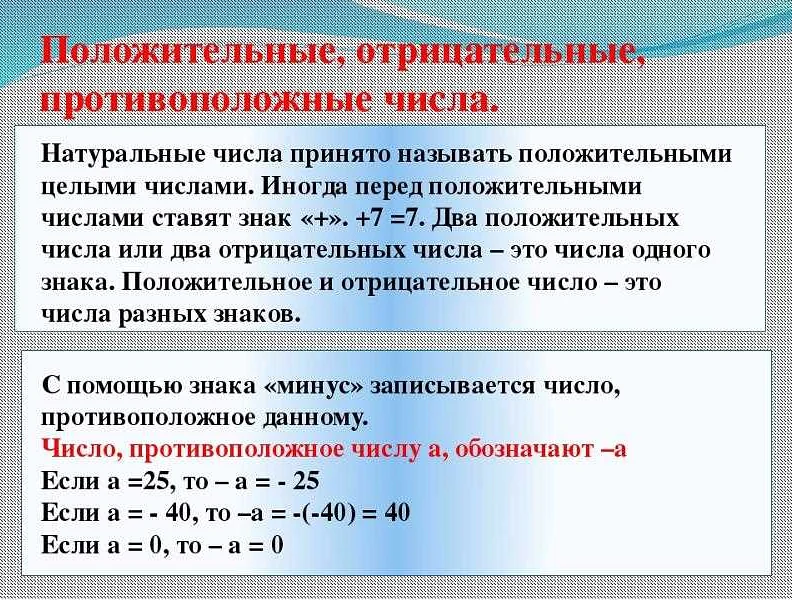 Положительные, отрицательные, противоположные числа.

Натуральные числа принято называть положительными целыми числами. Иногда перед положительными числами ставят знак «+». +7 =7. Два положительных числа или два отрицательных числа – это числа одного знака. Положительное и отрицательное число – это числа разных знаков.

С помощью знака «минус» записывается число, противоположное данному.
Число, противоположное числу а, обозначают –а
Если а =25, то – а = - 25
Если а = - 40, то –а = -(-40) = 40
Если а = 0, то – а = 0